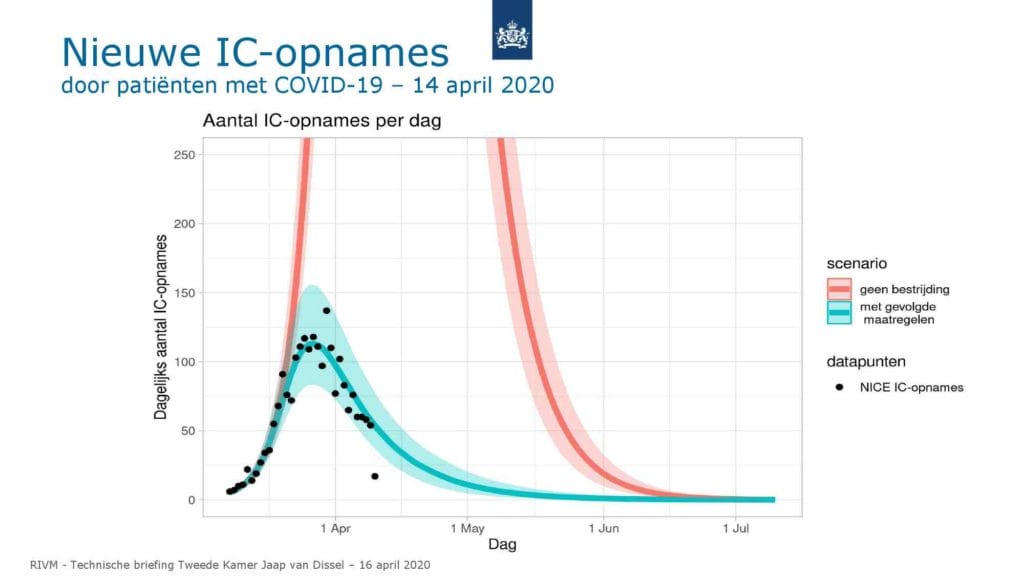 Nieuwe IC-opnames
door patiënten met COVID-19 – 14 april 2020

Aantal IC-opnames per dag

Dagelijks aantal IC-opnames

250
200
150
100
50
0

1 Apr
1 May
1 Jun
1 Jul

Dag

scenario
geen bestrijding
met gevolgde maatregelen

datapunten
NICE IC-opnames

RIVM - Technische briefing Tweede Kamer Jaap van Dissel – 16 april 2020